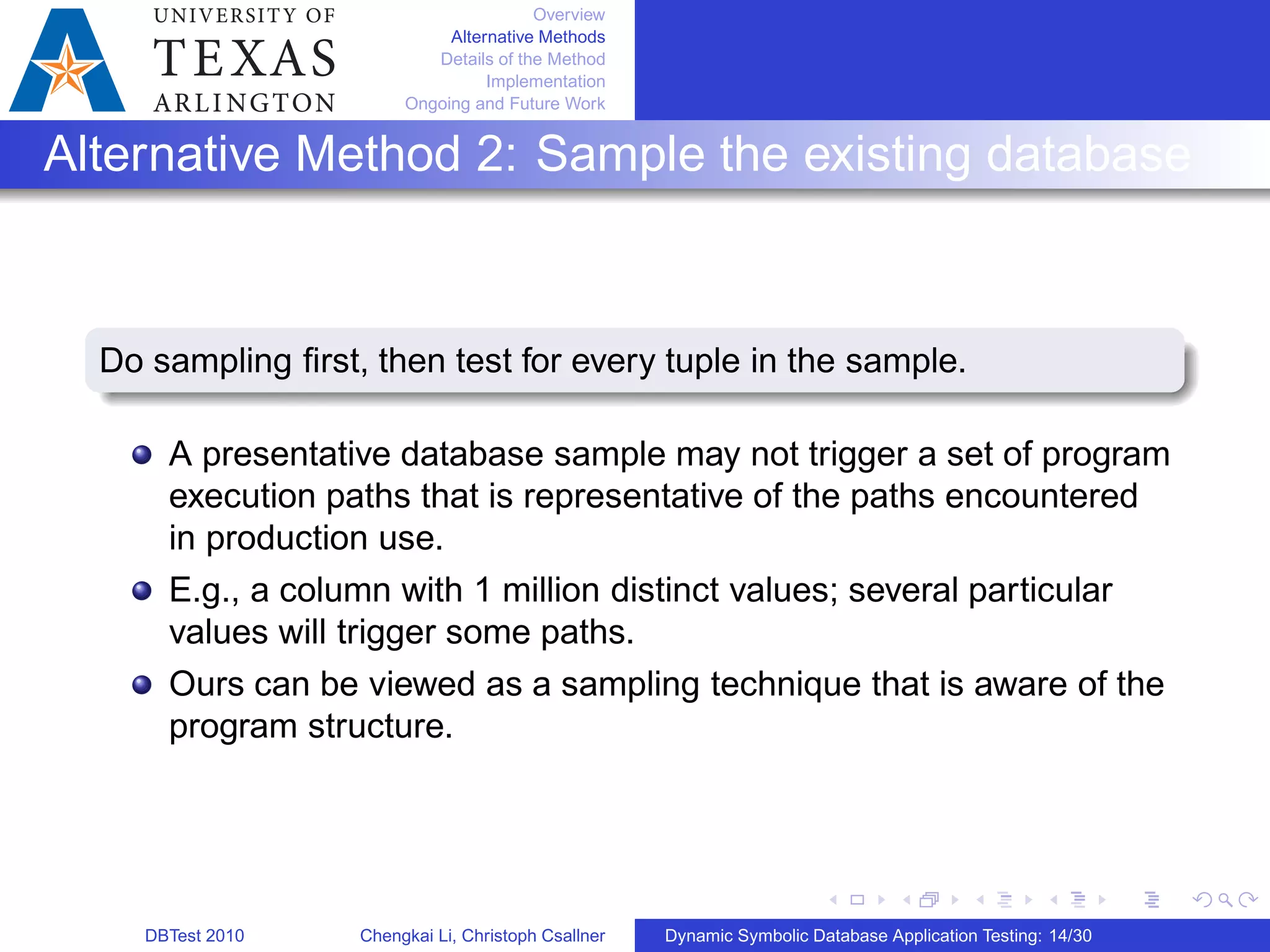 UNIVERSITY OF
TEXAS
ARLINGTON

Overview
Alternative Methods
Details of the Method
Implementation
Ongoing and Future Work

Alternative Method 2: Sample the existing database

Do sampling first, then test for every tuple in the sample.

A presentative database sample may not trigger a set of program execution paths that is representative of the paths encountered in production use.

E.g., a column with 1 million distinct values; several particular values will trigger some paths.

Ours can be viewed as a sampling technique that is aware of the program structure.

DBTest 2010 Chengkai Li, Christoph Csallner Dynamic Symbolic Database Application Testing: 14/30